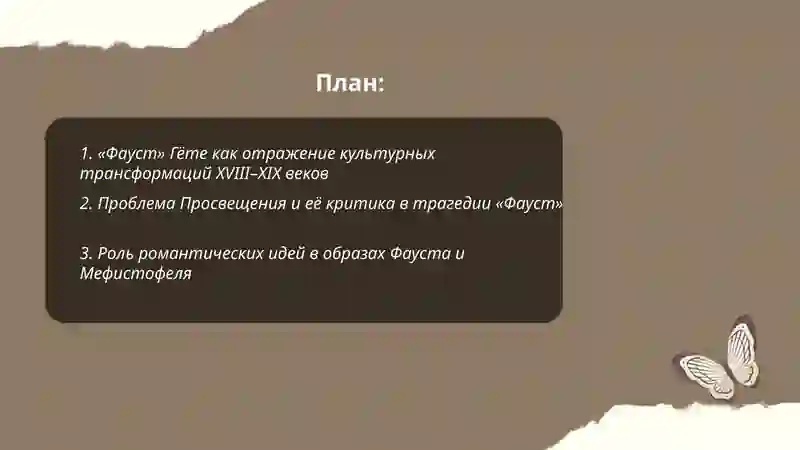 План:

1. «Фауст» Гёте как отражение культурных трансформаций XVIII–XIX веков

2. Проблема Просвещения и её критика в трагедии «Фауст»

3. Роль романтических идей в образах Фауста и Мефистофеля